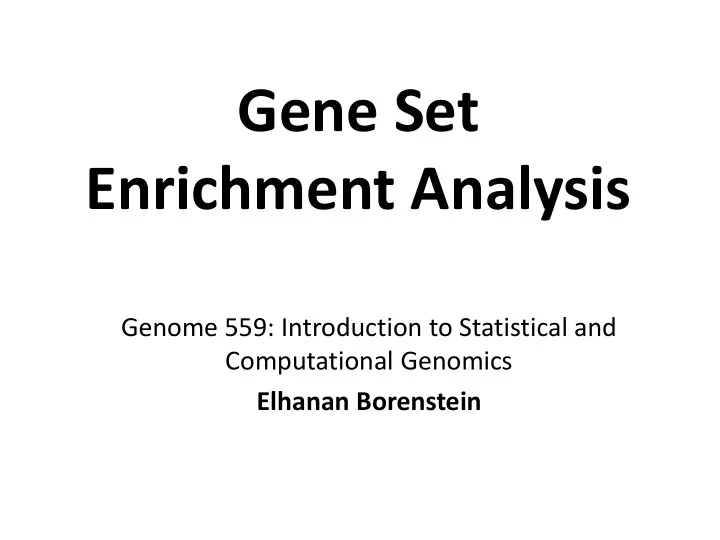 Gene Set
Enrichment Analysis

Genome 559: Introduction to Statistical and Computational Genomics

Elhanan Borenstein